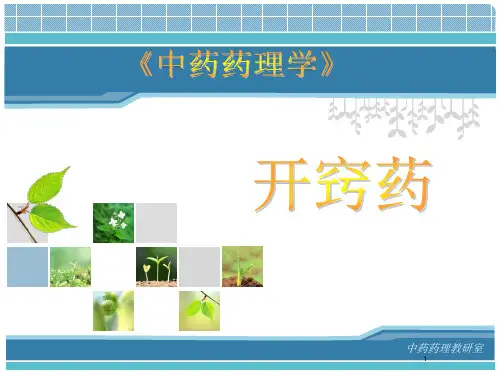 《中药药理学》

开窍药

中药药理教研室

1